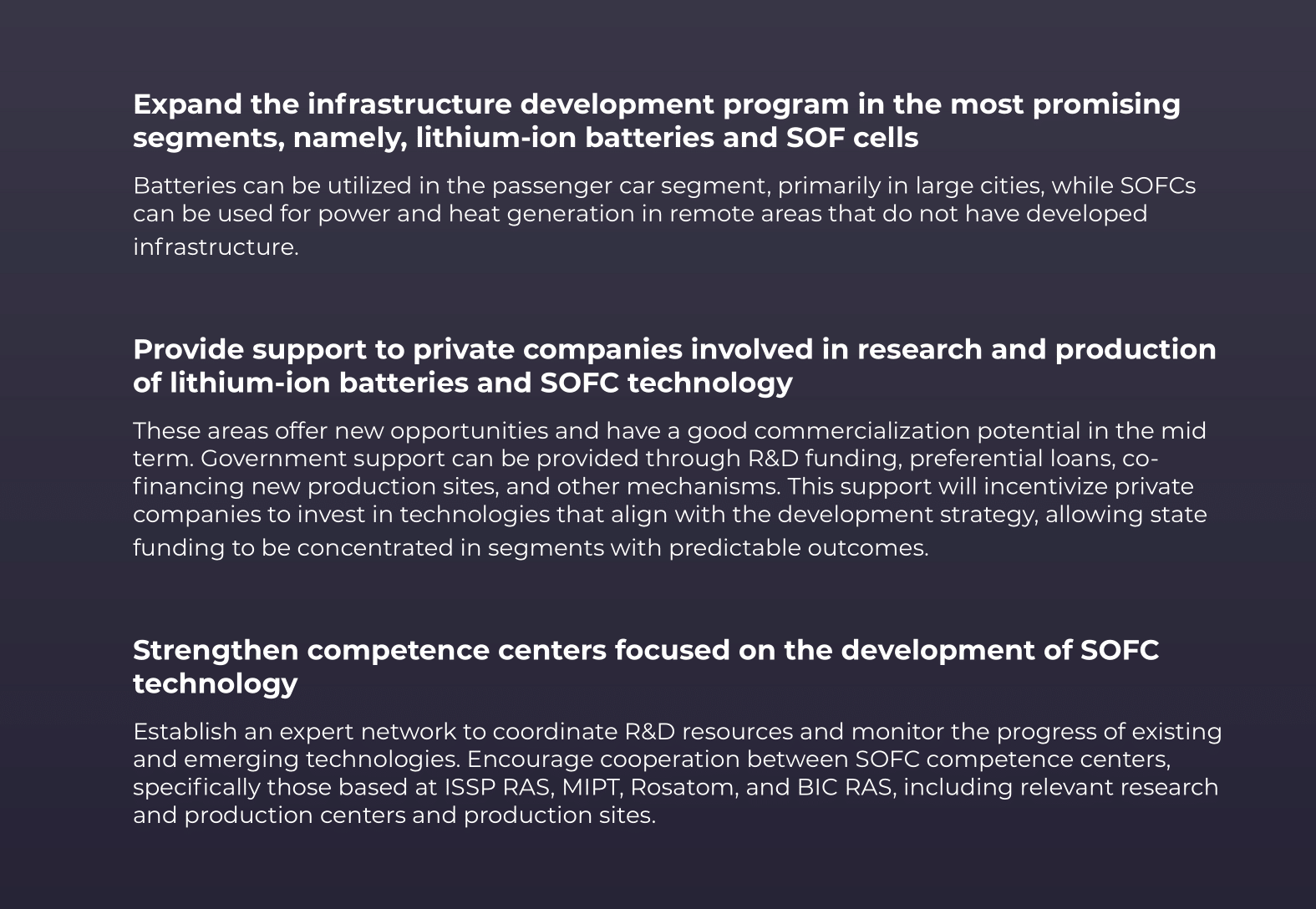 Expand the infrastructure development program in the most promising segments, namely, lithium-ion batteries and SOF cells

Batteries can be utilized in the passenger car segment, primarily in large cities, while SOFCs can be used for power and heat generation in remote areas that do not have developed infrastructure.

Provide support to private companies involved in research and production of lithium-ion batteries and SOFC technology

These areas offer new opportunities and have a good commercialization potential in the mid term. Government support can be provided through R&D funding, preferential loans, co-financing new production sites, and other mechanisms. This support will incentivize private companies to invest in technologies that align with the development strategy, allowing state funding to be concentrated in segments with predictable outcomes.

Strengthen competence centers focused on the development of SOFC technology

Establish an expert network to coordinate R&D resources and monitor the progress of existing and emerging technologies. Encourage cooperation between SOFC competence centers, specifically those based at ISSP RAS, MIPT, Rosatom, and BIC RAS, including relevant research and production centers and production sites.